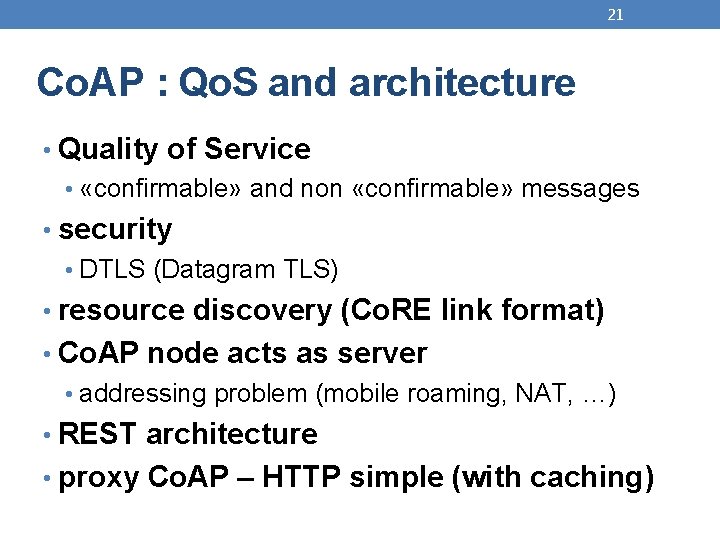 21

CoAP : QoS and architecture

• Quality of Service
  • «confirmable» and non «confirmable» messages
• security
  • DTLS (Datagram TLS)
• resource discovery (CoRE link format)
• CoAP node acts as server
  • addressing problem (mobile roaming, NAT, …)
• REST architecture
• proxy CoAP – HTTP simple (with caching)